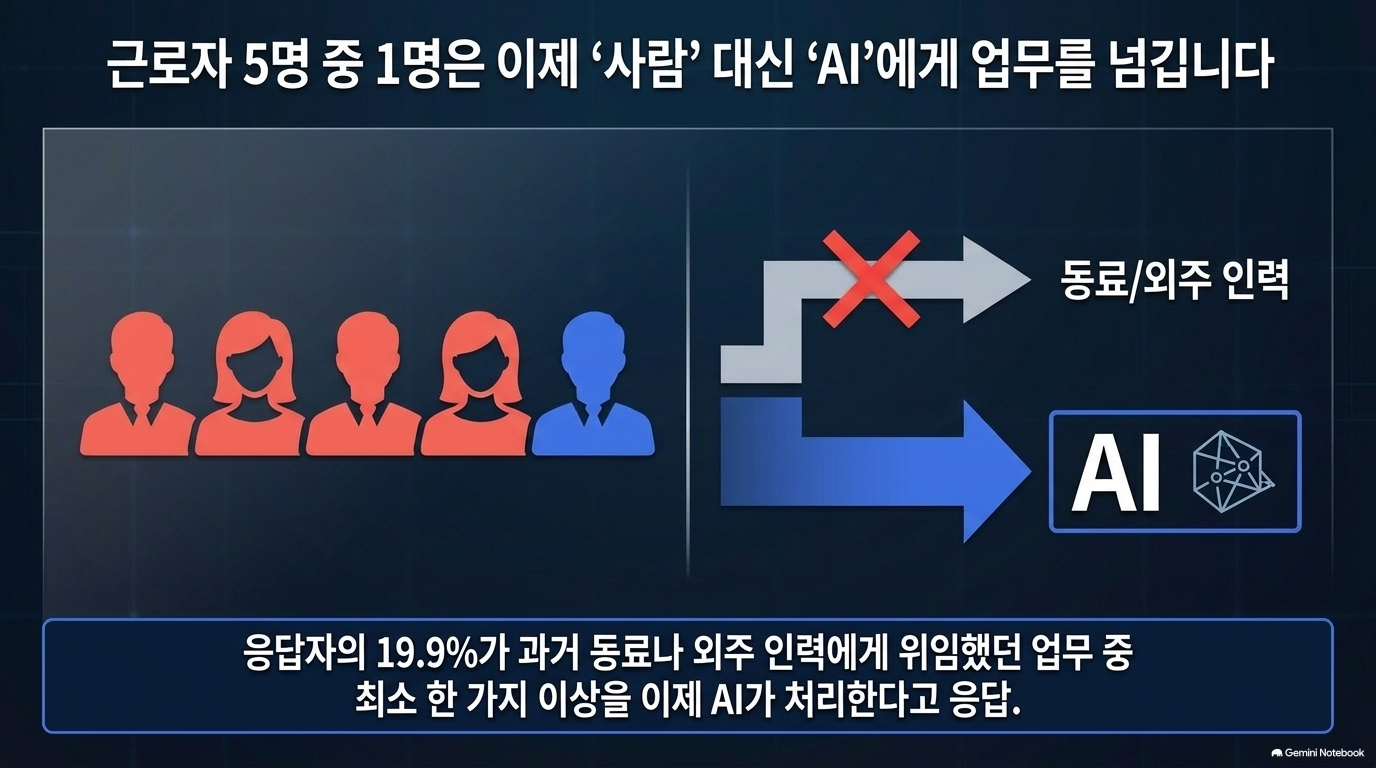 근로자 5명 중 1명은 이제 ‘사람’ 대신 ‘AI’에게 업무를 넘깁니다

동료/외주 인력

AI

응답자의 19.9%가 과거 동료나 외주 인력에게 위임했던 업무 중 최소 한 가지 이상을 이제 AI가 처리한다고 응답.

Gemini Notebook